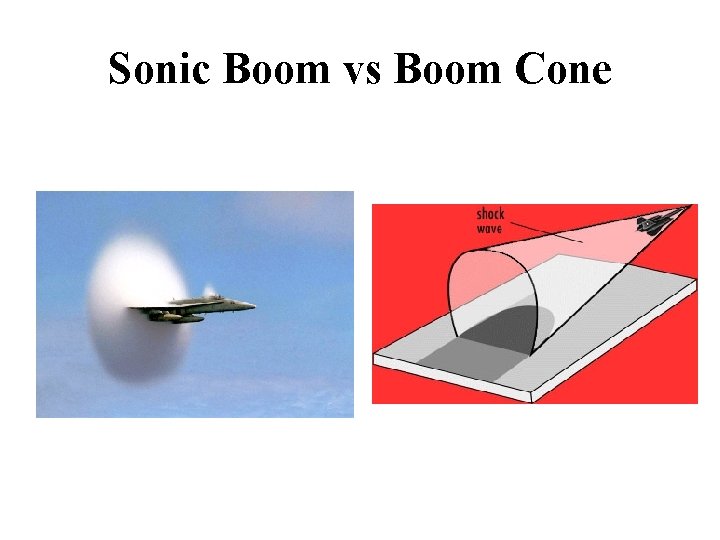 Sonic Boom vs Boom Cone

shock wave